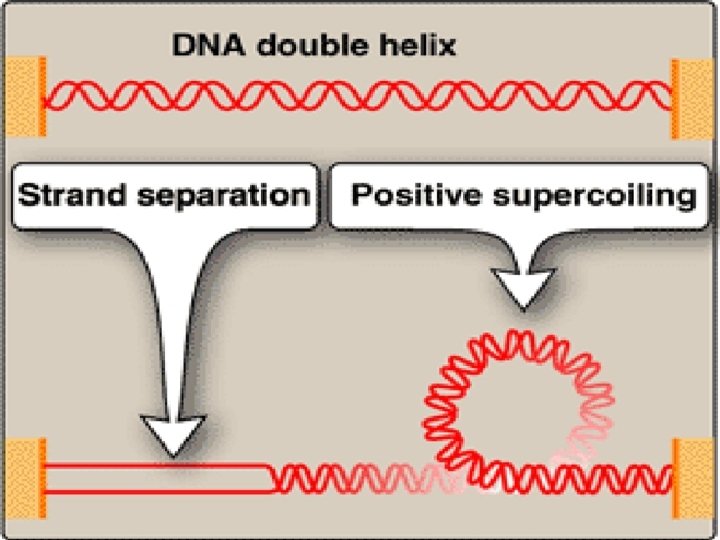 DNA double helix

Strand separation

Positive supercoiling